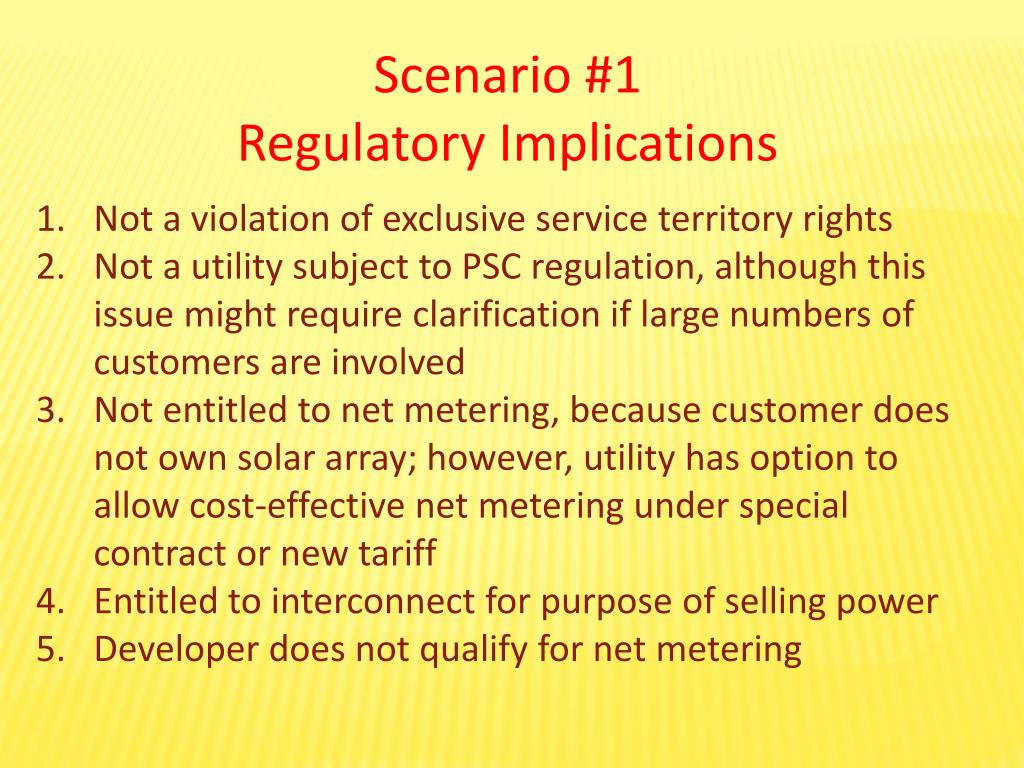 Scenario #1
Regulatory Implications

1. Not a violation of exclusive service territory rights
2. Not a utility subject to PSC regulation, although this issue might require clarification if large numbers of customers are involved
3. Not entitled to net metering, because customer does not own solar array; however, utility has option to allow cost-effective net metering under special contract or new tariff
4. Entitled to interconnect for purpose of selling power
5. Developer does not qualify for net metering